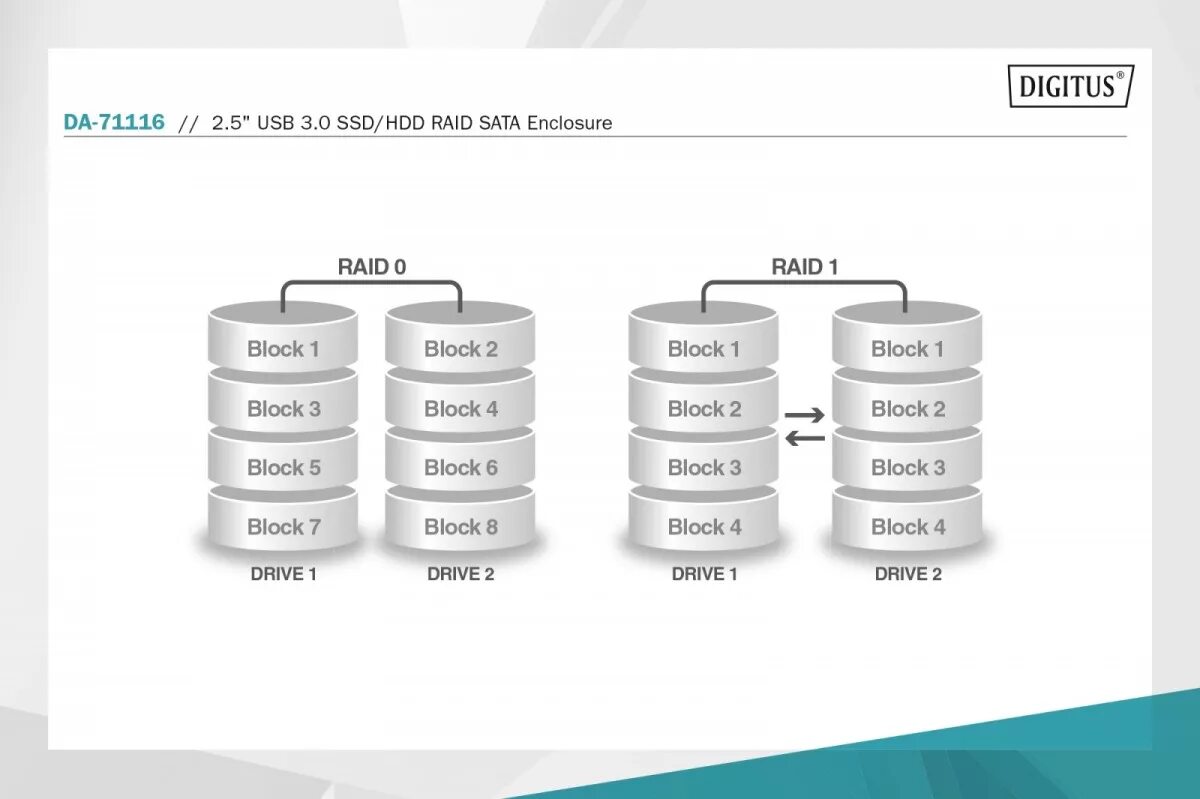 DIGITUS®

DA-71116 // 2.5" USB 3.0 SSD/HDD RAID SATA Enclosure

RAID 0

Block 1
Block 3
Block 5
Block 7
DRIVE 1

Block 2
Block 4
Block 6
Block 8
DRIVE 2

RAID 1

Block 1
Block 2
Block 3
Block 4
DRIVE 1

Block 1
Block 2
Block 3
Block 4
DRIVE 2